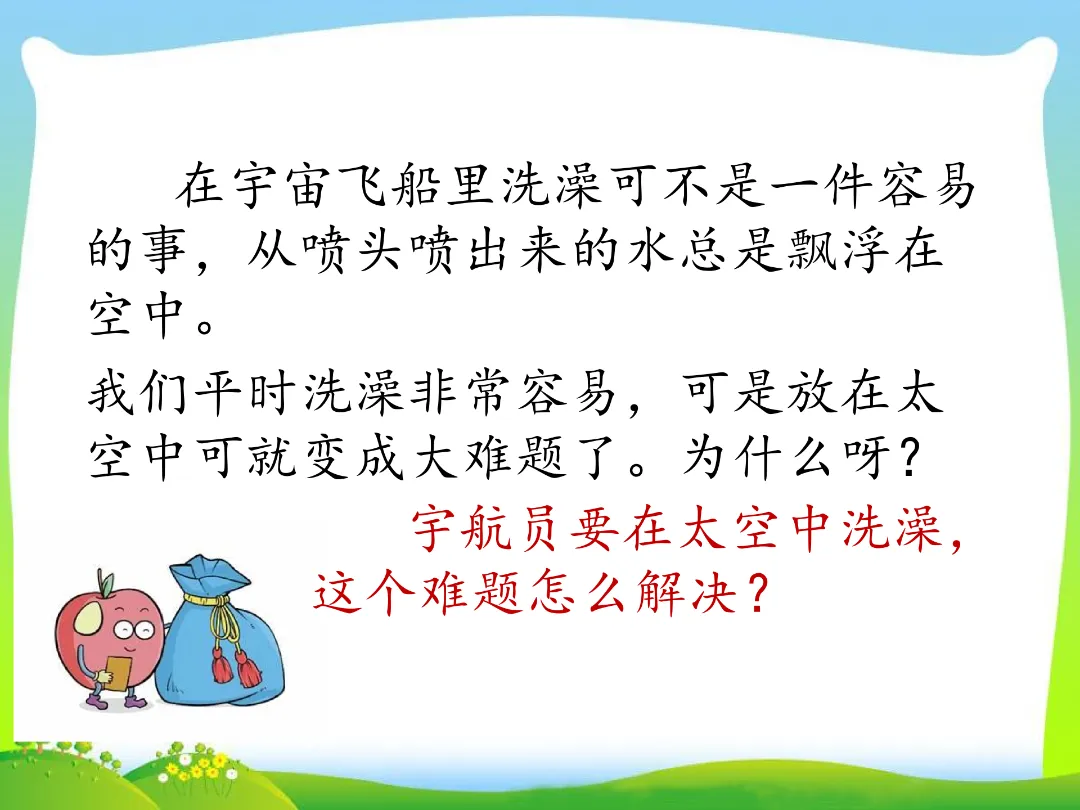 在宇宙飞船里洗澡可不是一件容易的事，从喷头喷出来的水总是飘浮在空中。

我们平时洗澡非常容易，可是放在太空中可就变成大难题了。为什么呀？

宇航员要在太空中洗澡，这个难题怎么解决？